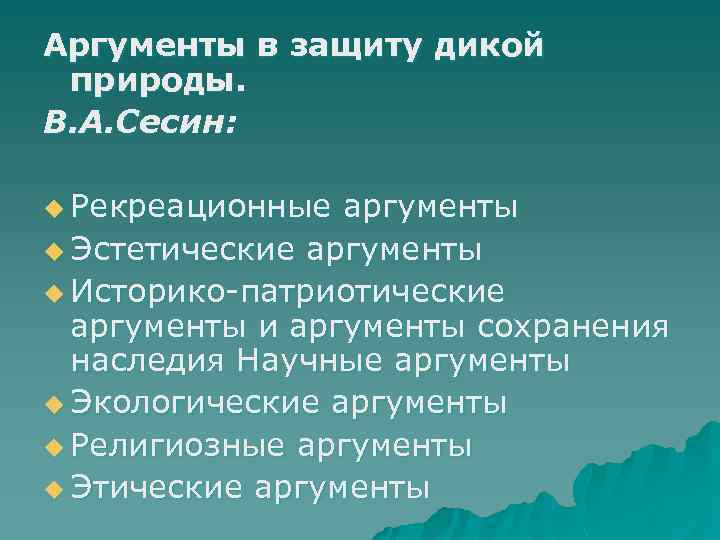 Аргументы в защиту дикой природы.
В.А.Сесин:

Рекреационные аргументы
Эстетические аргументы
Историко-патриотические аргументы и аргументы сохранения наследия Научные аргументы
Экологические аргументы
Религиозные аргументы
Этические аргументы